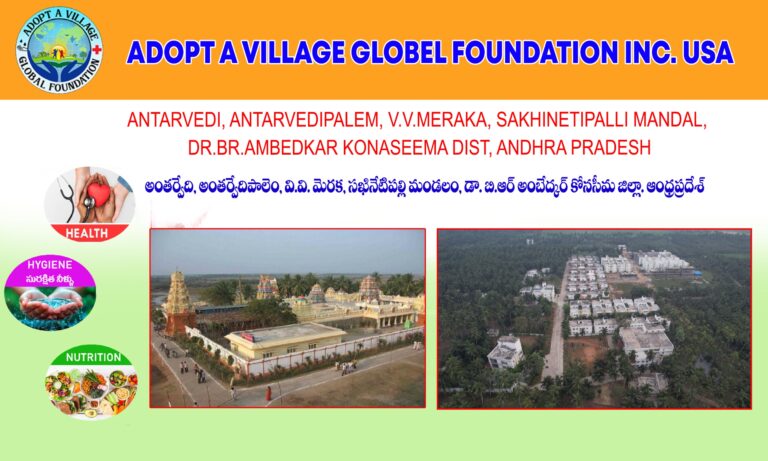 ADOPT A VILLAGE GLOBAL FOUNDATION

ADOPT A VILLAGE GLOBEL FOUNDATION INC. USA

ANTARVEDI, ANTARVEDIPALEM, V.V.MERAKA, SAKHINETIPALLI MANDAL, DR.BR.AMBEDKAR KONASEEMA DIST, ANDHRA PRADESH

అంతర్వేది, అంతర్వేదిపాలెం, వి.వి. మెరక, సఖినేటిపల్లి మండలం, డా. బి.ఆర్ అంబేద్కర్ కోనసీమ జిల్లా, ఆంధ్రప్రదేశ్

HEALTH

HYGIENE
సురక్షిత నీళ్ళు

NUTRITION